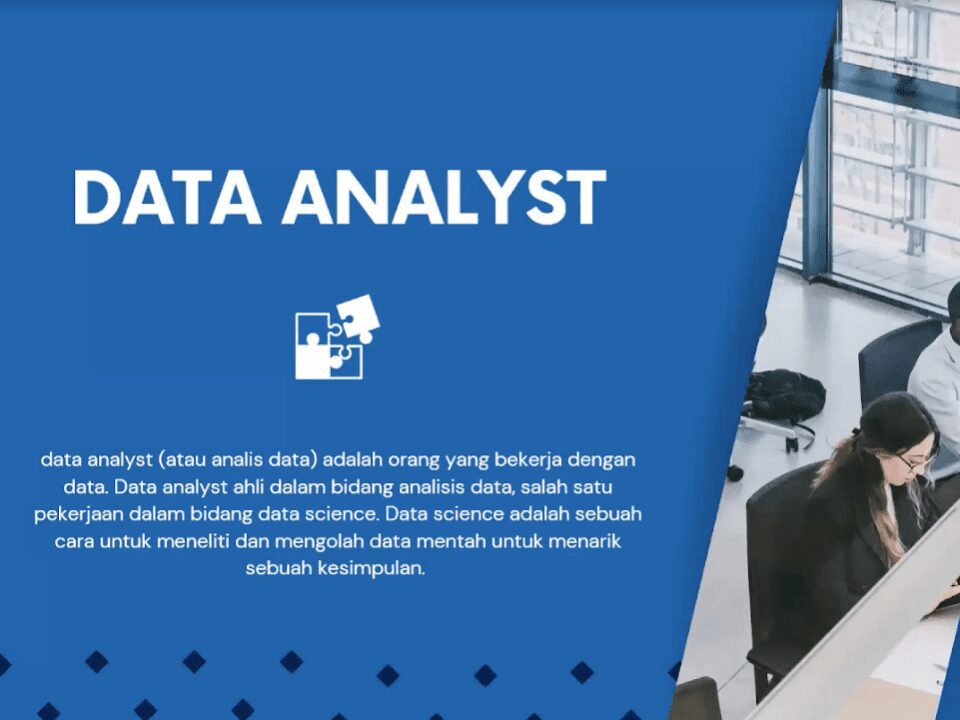 DATA ANALYST

data analyst (atau analis data) adalah orang yang bekerja dengan data. Data analyst ahli dalam bidang analisis data, salah satu pekerjaan dalam bidang data science. Data science adalah sebuah cara untuk meneliti dan mengolah data mentah untuk menarik sebuah kesimpulan.